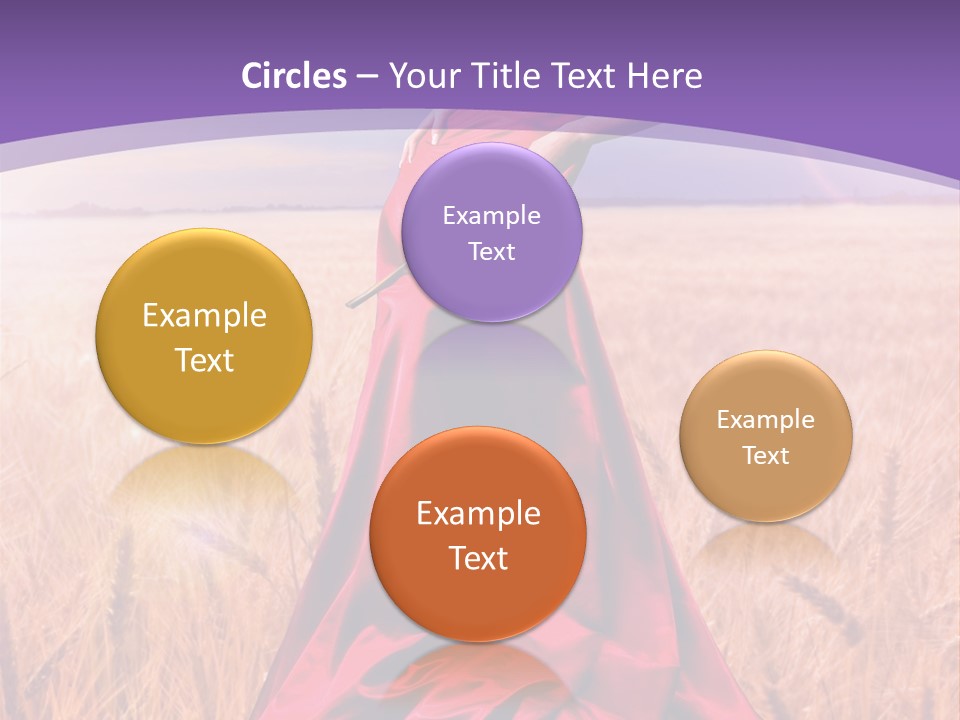 Circles – Your Title Text Here

Example Text

Example Text

Example Text

Example Text